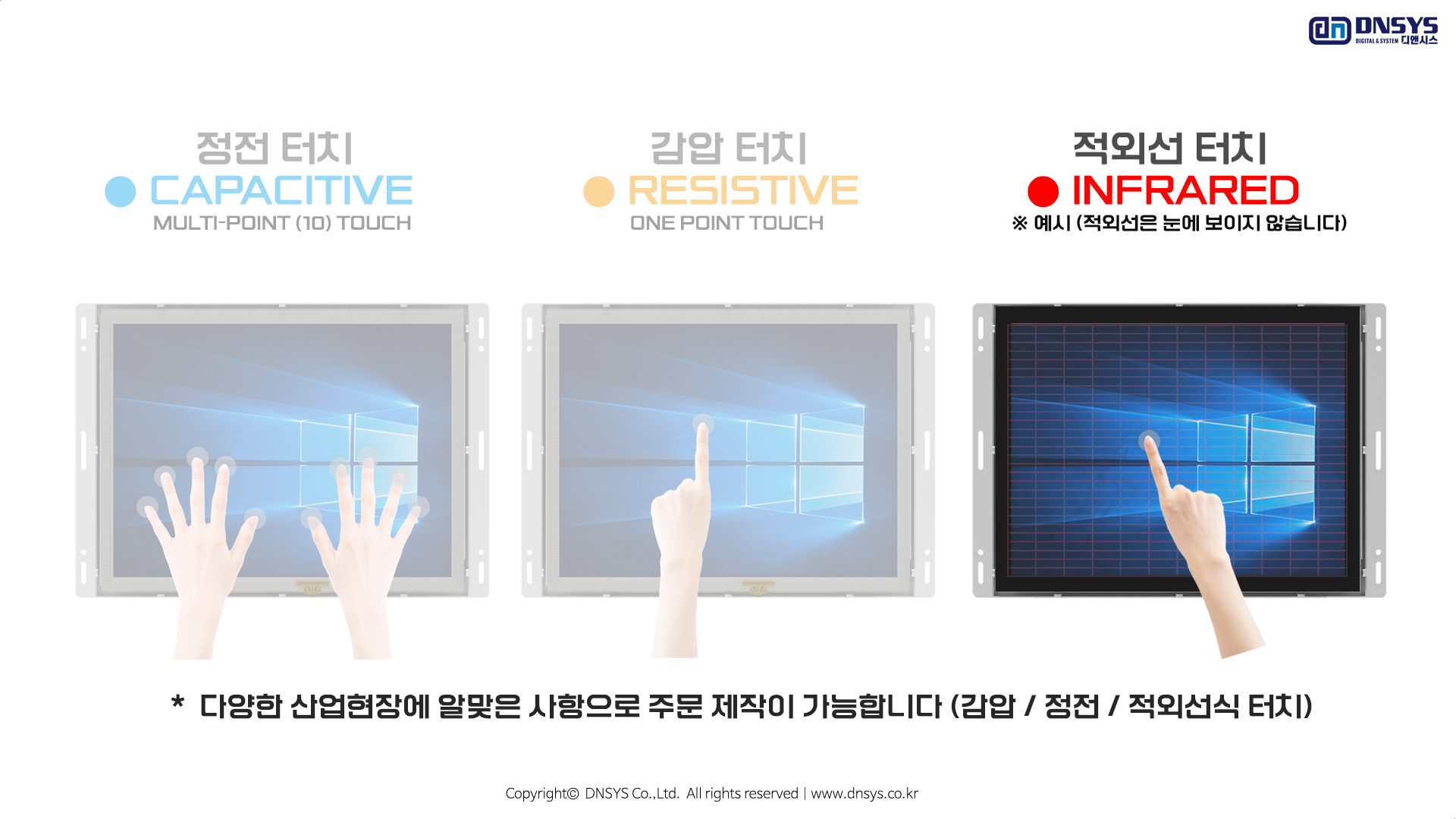 DNSYS
DIGITAL & SYSTEM 디엔시스

정전 터치
CAPACITIVE
MULTI-POINT (10) TOUCH

감압 터치
RESISTIVE
ONE POINT TOUCH

적외선 터치
INFRARED
※ 예시 (적외선은 눈에 보이지 않습니다)

* 다양한 산업현장에 알맞은 사항으로 주문 제작이 가능합니다 (감압 / 정전 / 적외선식 터치)

Copyright© DNSYS Co.,Ltd. All rights reserved | www.dnsys.co.kr